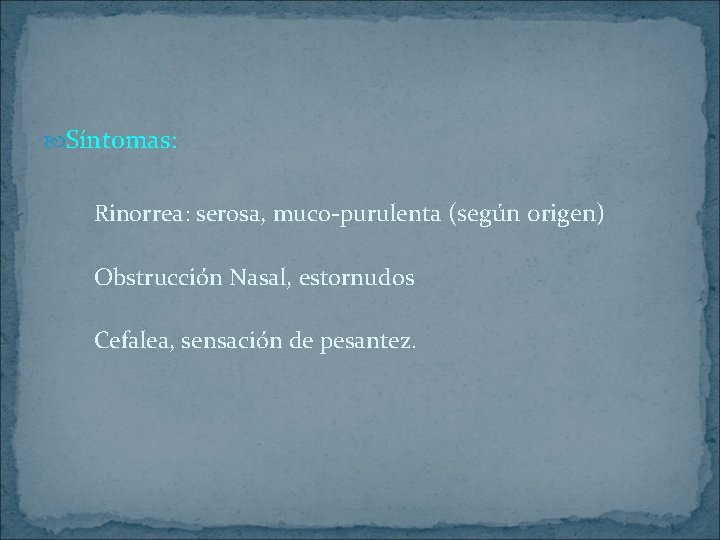 Síntomas:

Rinorrea: serosa, muco-purulenta (según origen)

Obstrucción Nasal, estornudos

Cefalea, sensación de pesantez.